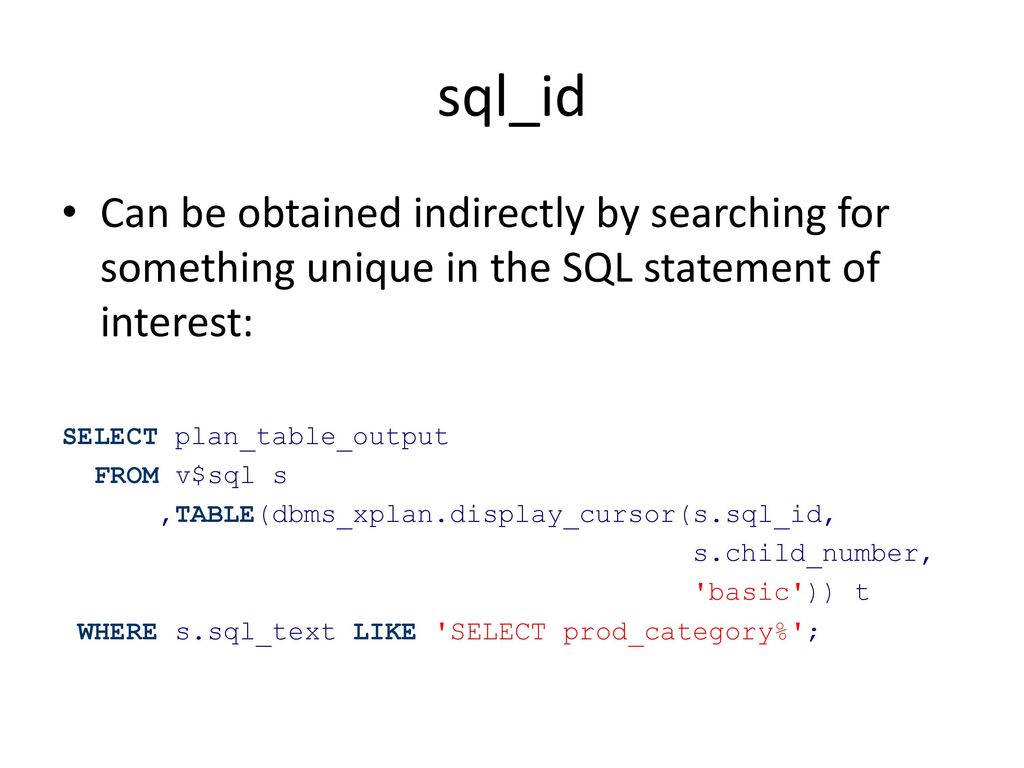 sql_id

• Can be obtained indirectly by searching for something unique in the SQL statement of interest:

SELECT plan_table_output
  FROM v$sql s
      ,TABLE(dbms_xplan.display_cursor(s.sql_id,
                                       s.child_number,
                                       'basic')) t
 WHERE s.sql_text LIKE 'SELECT prod_category%';